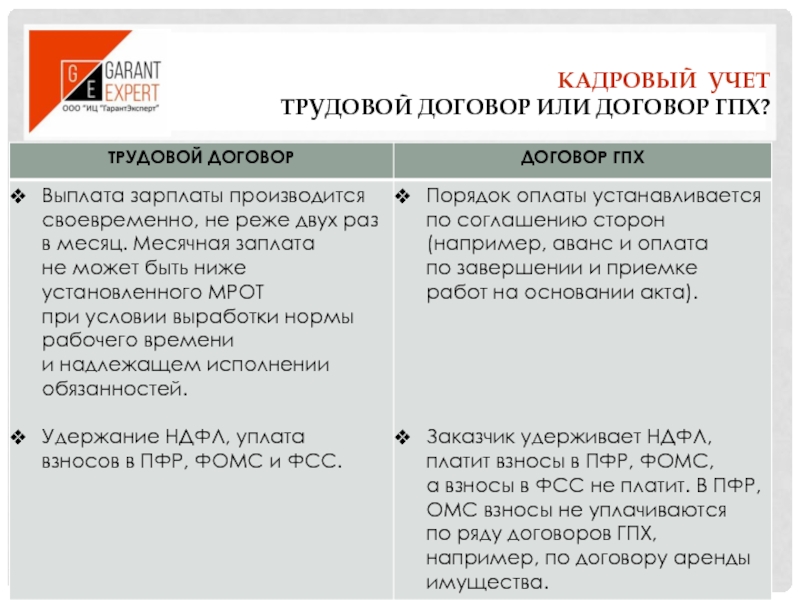 G E GARANT EXPERT
ООО "ИЦ "ГарантЭксперт"

КАДРОВЫЙ УЧЕТ
ТРУДОВОЙ ДОГОВОР ИЛИ ДОГОВОР ГПХ?

| ТРУДОВОЙ ДОГОВОР | ДОГОВОР ГПХ |
|---|---|
| ❖ Выплата зарплаты производится своевременно, не реже двух раз в месяц. Месячная заплата не может быть ниже установленного МРОТ при условии выработки нормы рабочего времени и надлежащем исполнении обязанностей. | ❖ Порядок оплаты устанавливается по соглашению сторон (например, аванс и оплата по завершении и приемке работ на основании акта). |
| ❖ Удержание НДФЛ, уплата взносов в ПФР, ФОМС и ФСС. | ❖ Заказчик удерживает НДФЛ, платит взносы в ПФР, ФОМС, а взносы в ФСС не платит. В ПФР, ОМС взносы не уплачиваются по ряду договоров ГПХ, например, по договору аренды имущества. |